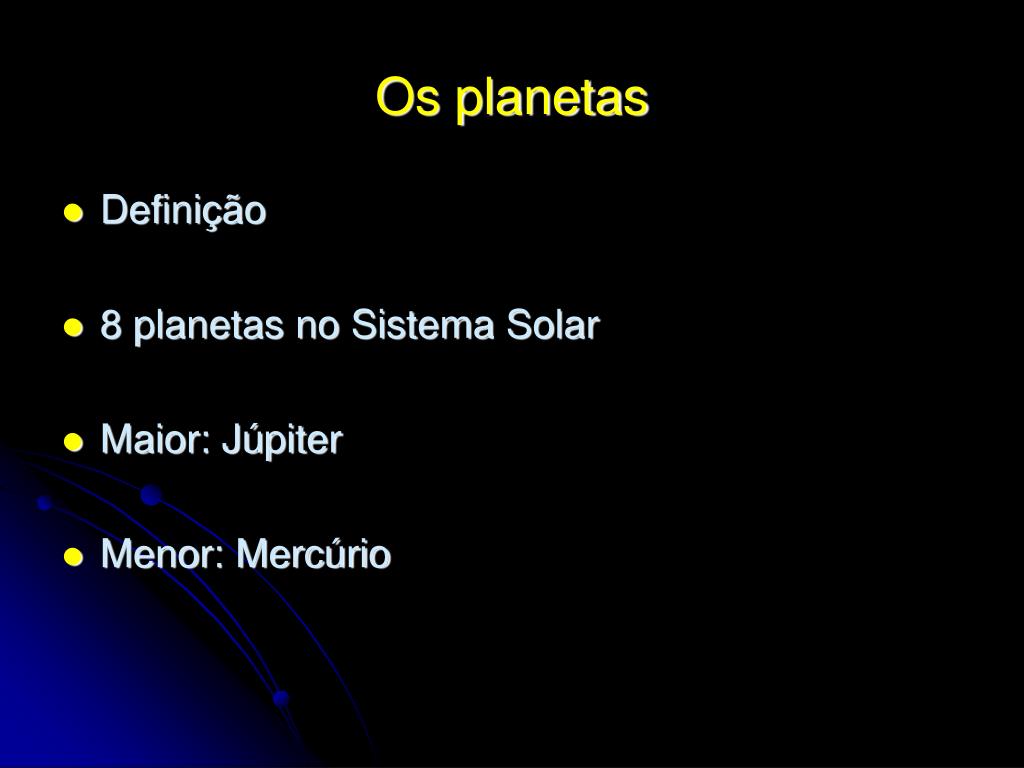 Os planetas

- Definição
- 8 planetas no Sistema Solar
- Maior: Júpiter
- Menor: Mercúrio